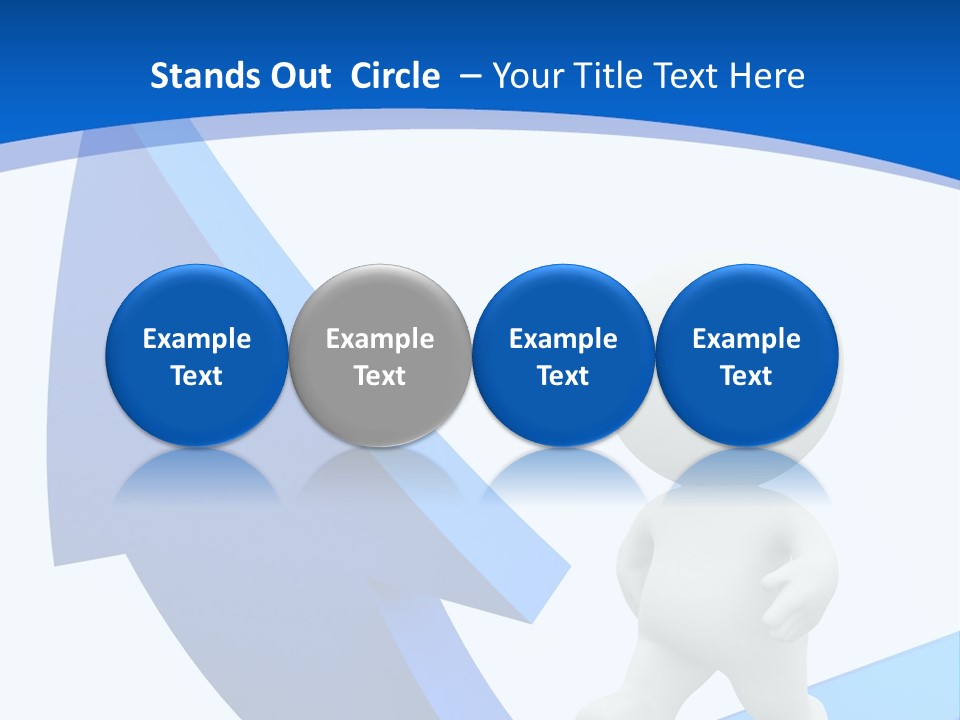 Stands Out Circle – Your Title Text Here

Example Text

Example Text

Example Text

Example Text